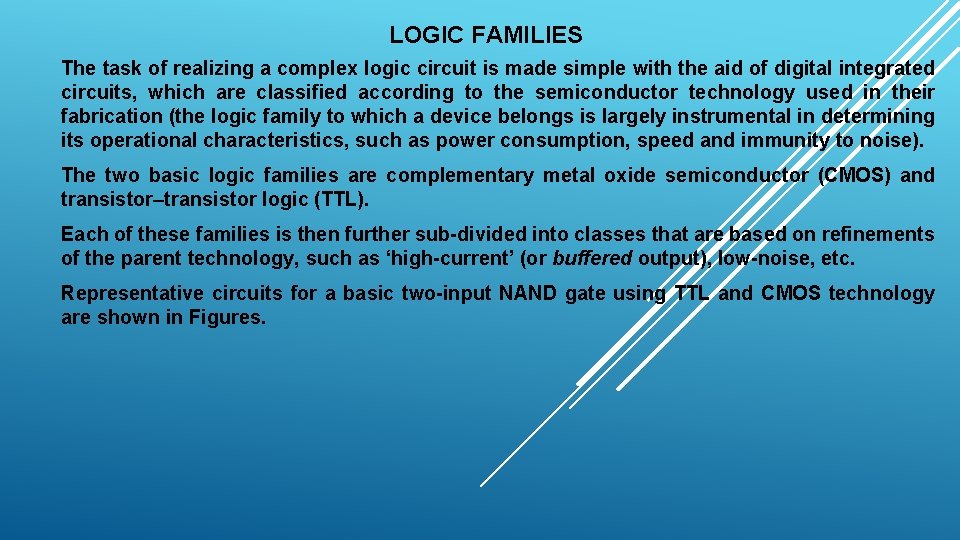 LOGIC FAMILIES

The task of realizing a complex logic circuit is made simple with the aid of digital integrated circuits, which are classified according to the semiconductor technology used in their fabrication (the logic family to which a device belongs is largely instrumental in determining its operational characteristics, such as power consumption, speed and immunity to noise).

The two basic logic families are complementary metal oxide semiconductor (CMOS) and transistor–transistor logic (TTL).

Each of these families is then further sub-divided into classes that are based on refinements of the parent technology, such as ‘high-current’ (or buffered output), low-noise, etc.

Representative circuits for a basic two-input NAND gate using TTL and CMOS technology are shown in Figures.